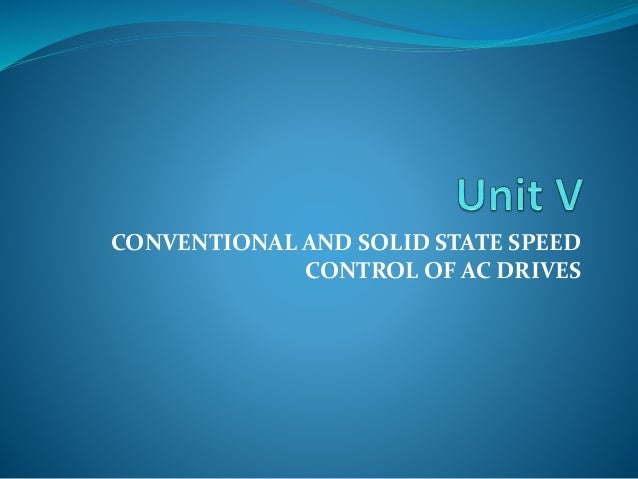 Unit V

CONVENTIONAL AND SOLID STATE SPEED CONTROL OF AC DRIVES